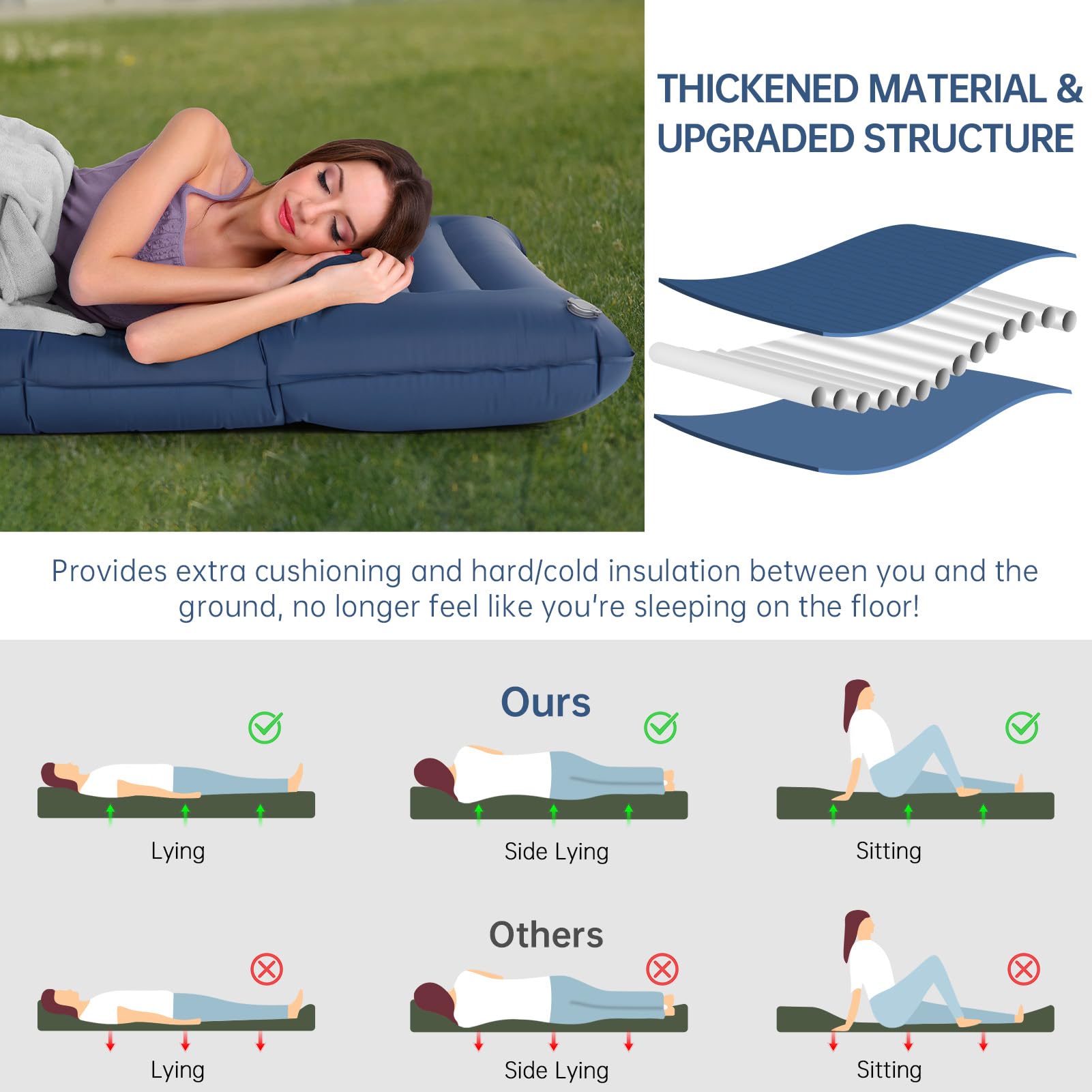 THICKENED MATERIAL & UPGRADED STRUCTURE

Provides extra cushioning and hard/cold insulation between you and the ground, no longer feel like you're sleeping on the floor!

Ours

Lying

Side Lying

Sitting

Others

Lying

Side Lying

Sitting